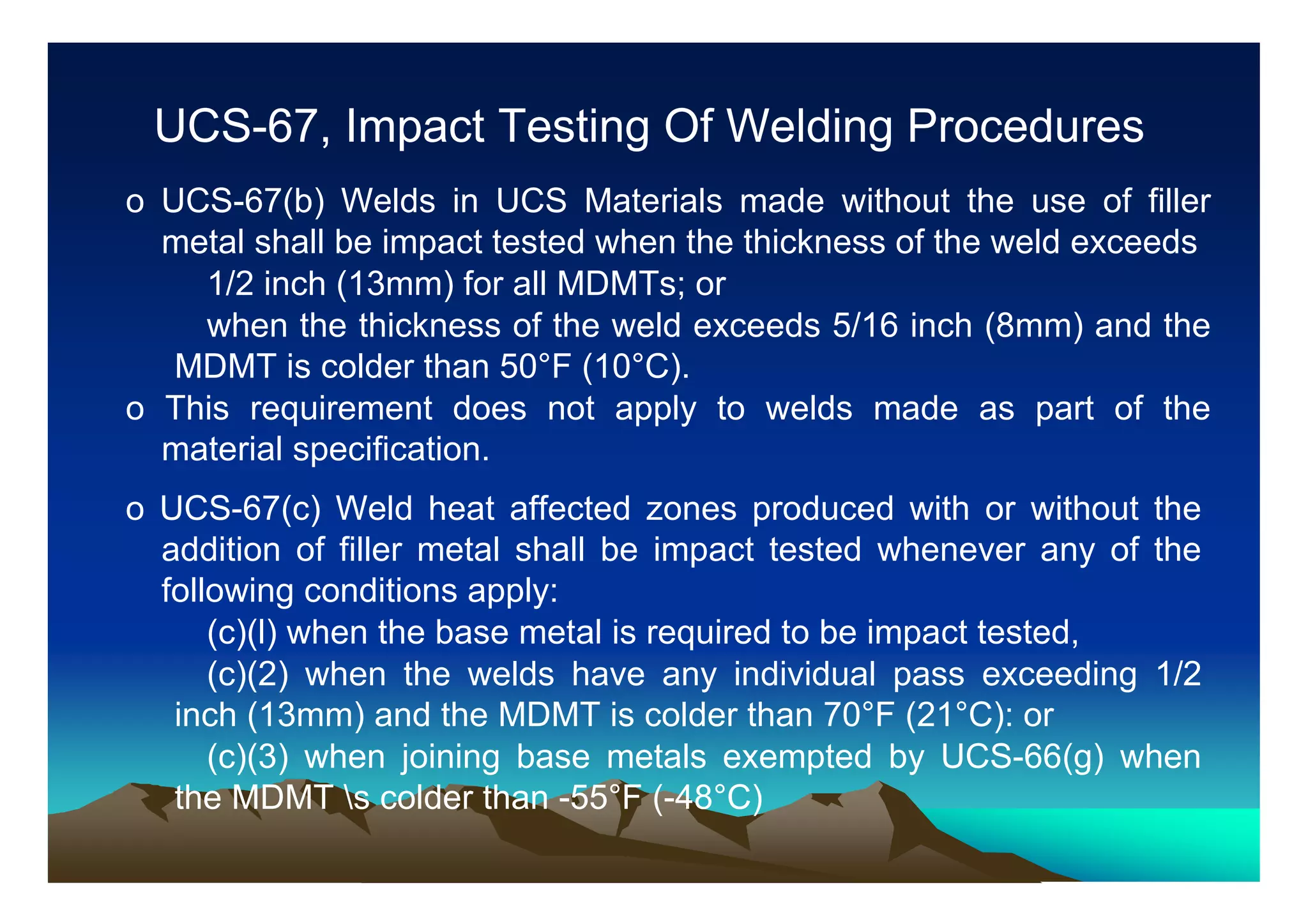 UCS-67, Impact Testing Of Welding Procedures

o UCS-67(b) Welds in UCS Materials made without the use of filler metal shall be impact tested when the thickness of the weld exceeds
1/2 inch (13mm) for all MDMTs; or
when the thickness of the weld exceeds 5/16 inch (8mm) and the MDMT is colder than 50°F (10°C).

o This requirement does not apply to welds made as part of the material specification.

o UCS-67(c) Weld heat affected zones produced with or without the addition of filler metal shall be impact tested whenever any of the following conditions apply:
(c)(l) when the base metal is required to be impact tested,
(c)(2) when the welds have any individual pass exceeding 1/2 inch (13mm) and the MDMT is colder than 70°F (21°C): or
(c)(3) when joining base metals exempted by UCS-66(g) when the MDMT \s colder than -55°F (-48°C)